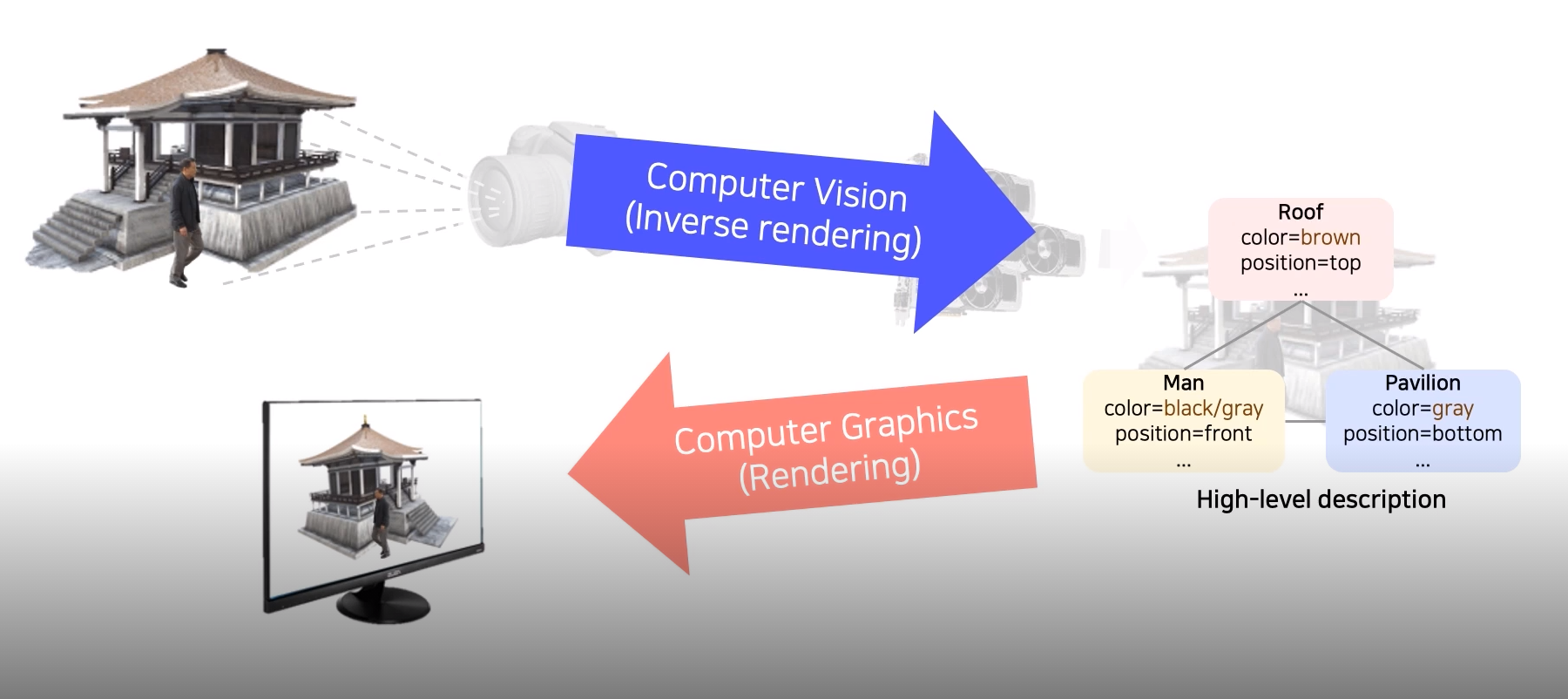 Computer Vision
(Inverse rendering)

Roof
color=brown
position=top
...

Man
color=black/gray
position=front
...

Pavilion
color=gray
position=bottom
...

High-level description

Computer Graphics
(Rendering)